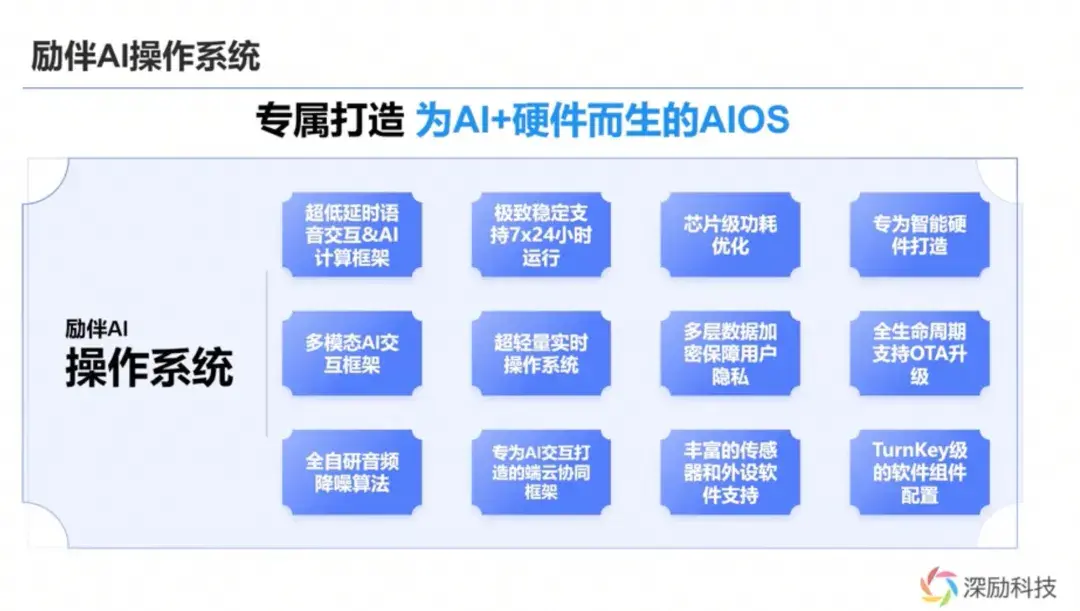 励伴AI操作系统

专属打造 为AI+硬件而生的AIOS

励伴AI
操作系统

超低延时语音交互&AI计算框架

极致稳定支持7x24小时运行

芯片级功耗优化

专为智能硬件打造

多模态AI交互框架

超轻量实时操作系统

多层数据加密保障用户隐私

全生命周期支持OTA升级

全自研音频降噪算法

专为AI交互打造的端云协同框架

丰富的传感器和外设软件支持

TurnKey级的软件组件配置

深励科技